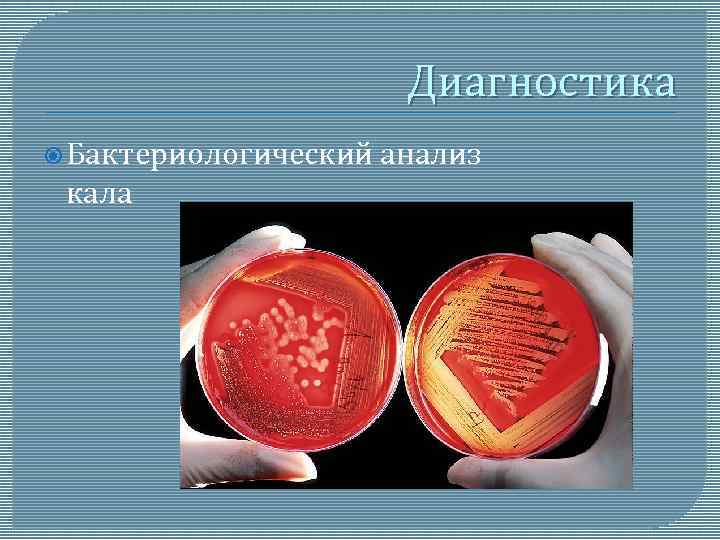 Диагностика

Бактериологический анализ кала